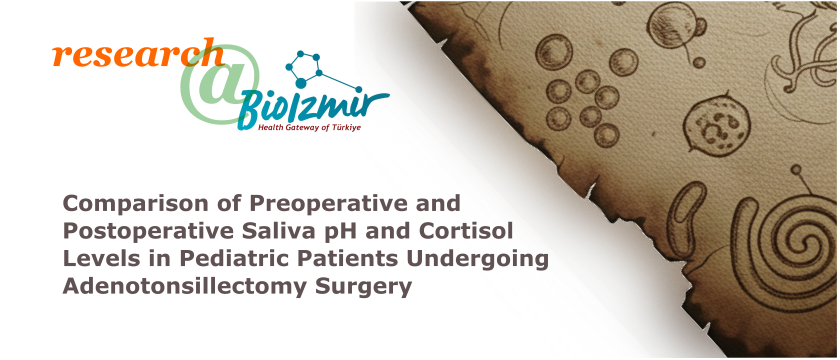 research @ BioIzmir
Health Gateway of Türkiye

Comparison of Preoperative and Postoperative Saliva pH and Cortisol Levels in Pediatric Patients Undergoing Adenotonsillectomy Surgery